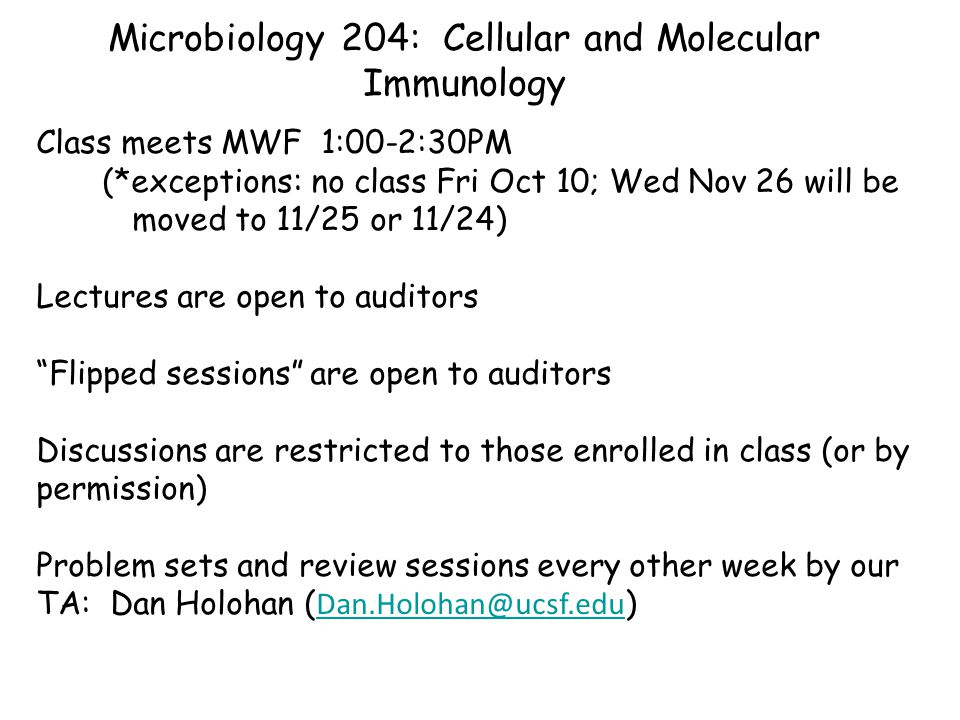 Microbiology 204: Cellular and Molecular Immunology

Class meets MWF 1:00-2:30PM
(*exceptions: no class Fri Oct 10; Wed Nov 26 will be moved to 11/25 or 11/24)

Lectures are open to auditors

“Flipped sessions” are open to auditors

Discussions are restricted to those enrolled in class (or by permission)

Problem sets and review sessions every other week by our TA: Dan Holohan (Dan.Holohan@ucsf.edu)